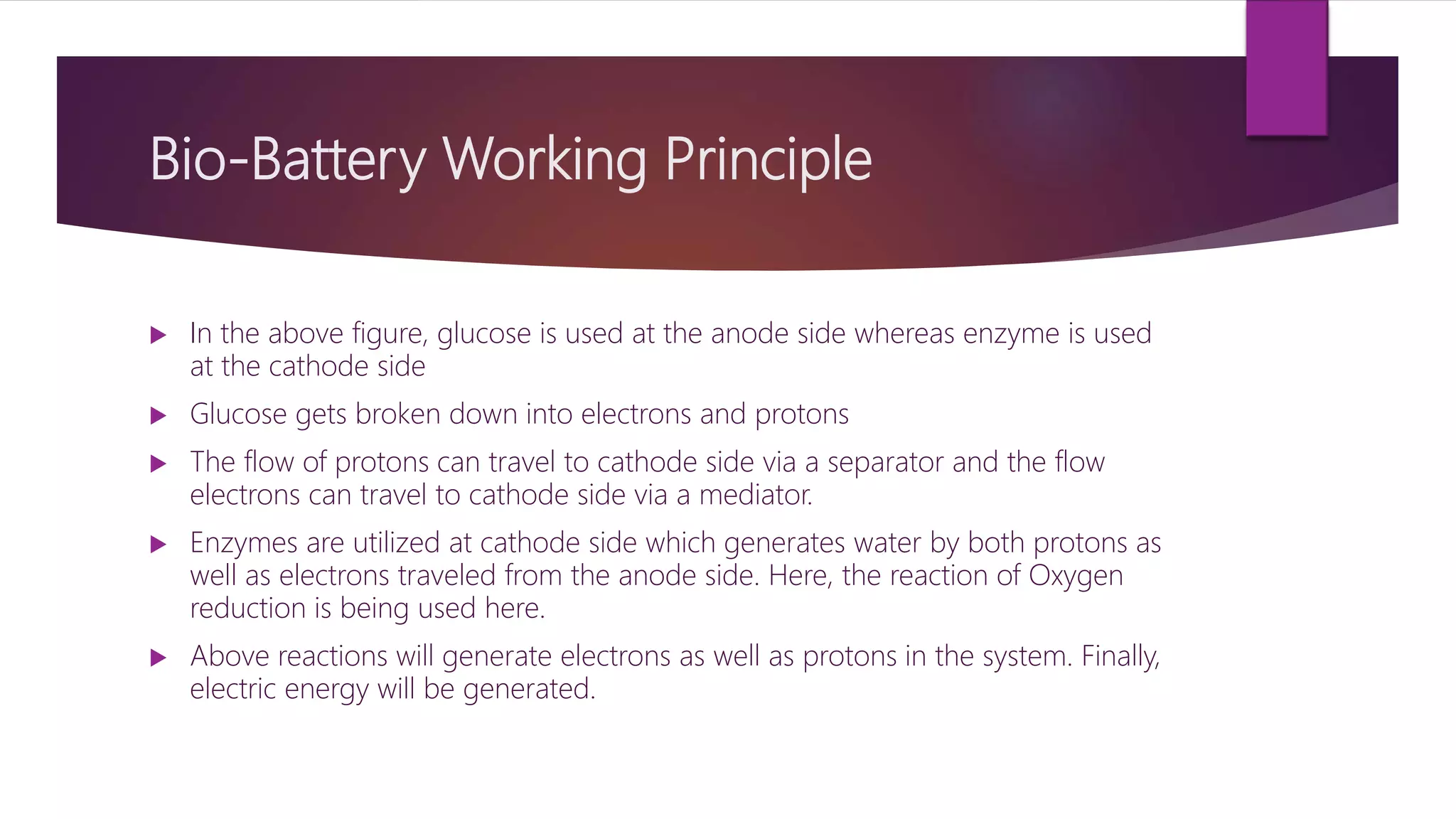 Bio-Battery Working Principle

▶ In the above figure, glucose is used at the anode side whereas enzyme is used at the cathode side

▶ Glucose gets broken down into electrons and protons

▶ The flow of protons can travel to cathode side via a separator and the flow electrons can travel to cathode side via a mediator.

▶ Enzymes are utilized at cathode side which generates water by both protons as well as electrons traveled from the anode side. Here, the reaction of Oxygen reduction is being used here.

▶ Above reactions will generate electrons as well as protons in the system. Finally, electric energy will be generated.